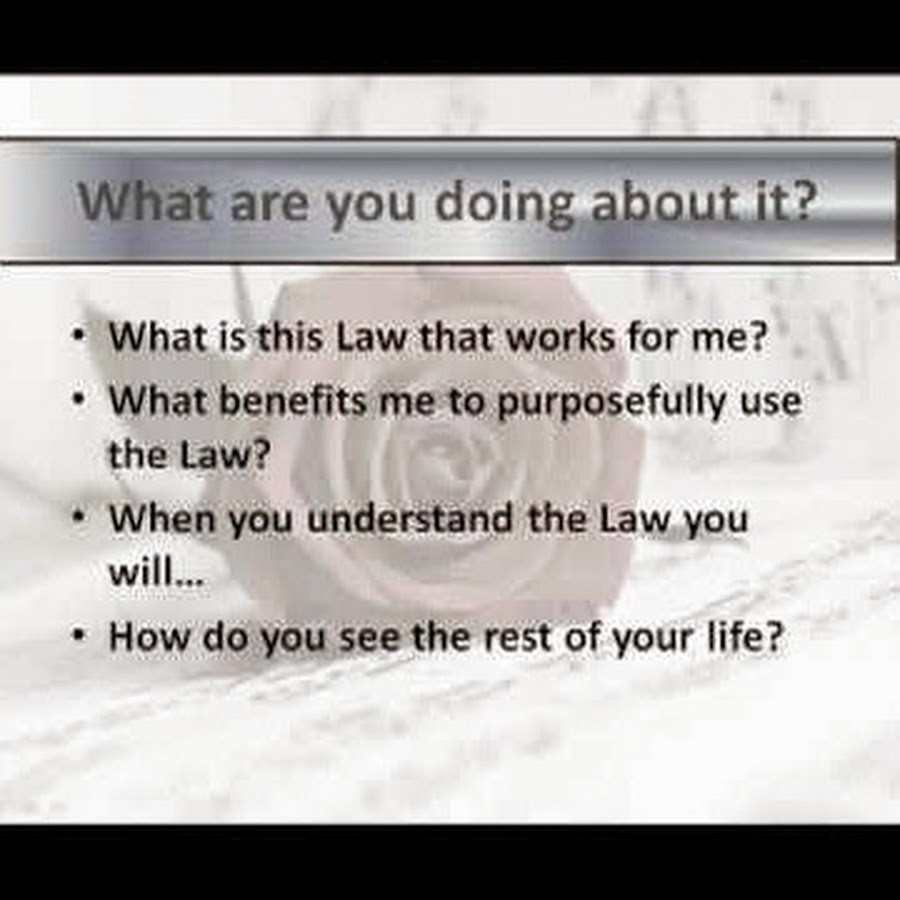 What are you doing about it?

• What is this Law that works for me?
• What benefits me to purposefully use the Law?
• When you understand the Law you will...
• How do you see the rest of your life?